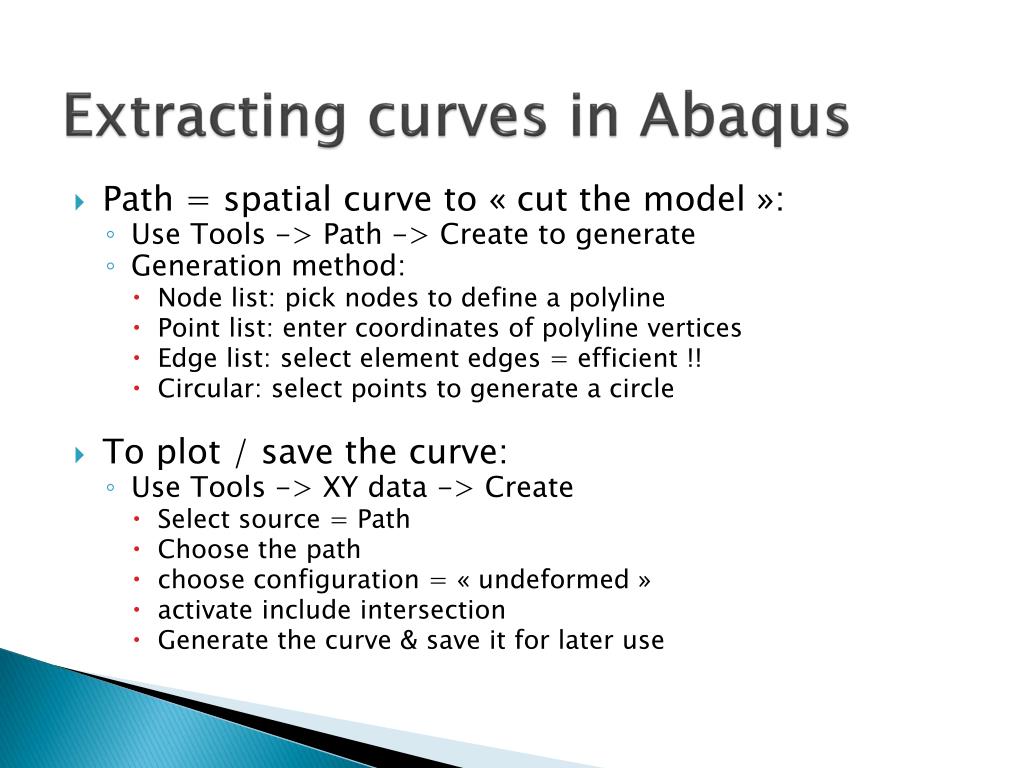 Extracting curves in Abaqus

Path = spatial curve to « cut the model »:
Use Tools -> Path -> Create to generate
Generation method:
Node list: pick nodes to define a polyline
Point list: enter coordinates of polyline vertices
Edge list: select element edges = efficient !!
Circular: select points to generate a circle

To plot / save the curve:
Use Tools -> XY data -> Create
Select source = Path
Choose the path
choose configuration = « undeformed »
activate include intersection
Generate the curve & save it for later use